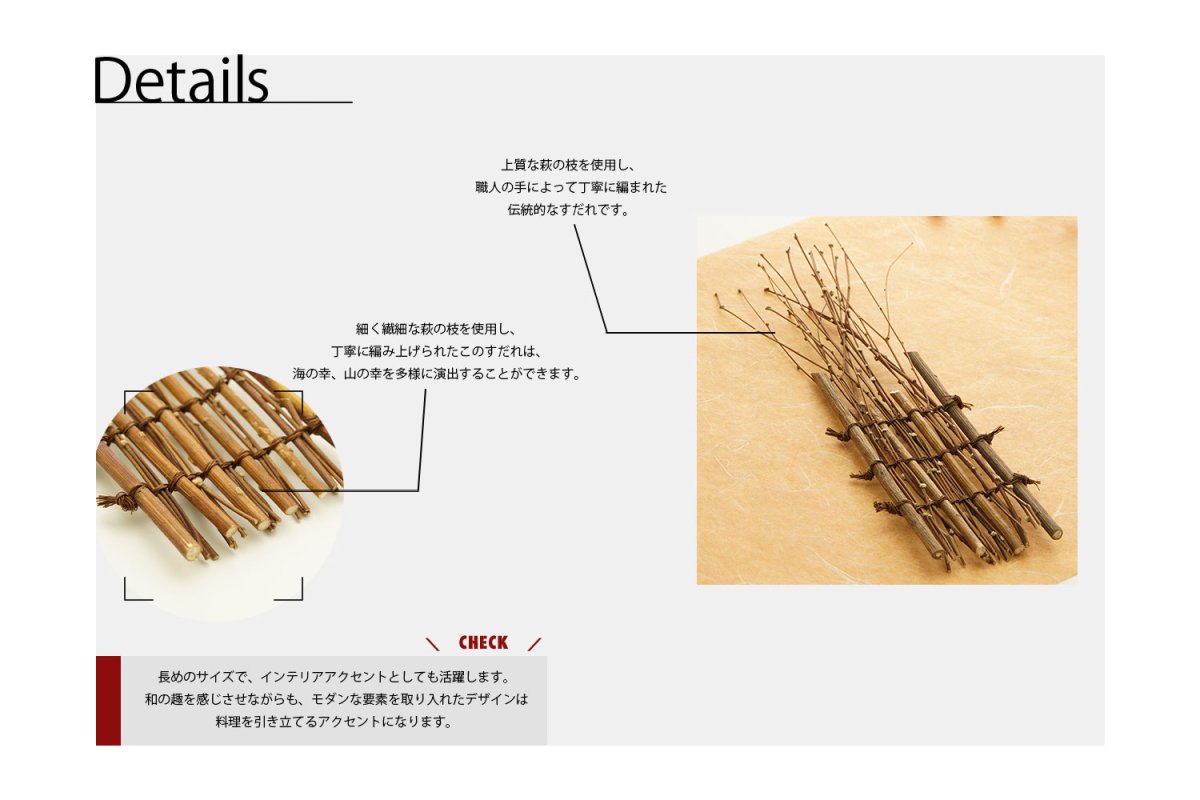 Details

上質な萩の枝を使用し、
職人の手によって丁寧に編まれた
伝統的なすだれです。

細く繊細な萩の枝を使用し、
丁寧に編み上げられたこのすだれは、
海の幸、山の幸を多様に演出することができます。

CHECK

長めのサイズで、インテリアアクセントとしても活躍します。
和の趣を感じさせながらも、モダンな要素を取り入れたデザインは
料理を引き立てるアクセントになります。